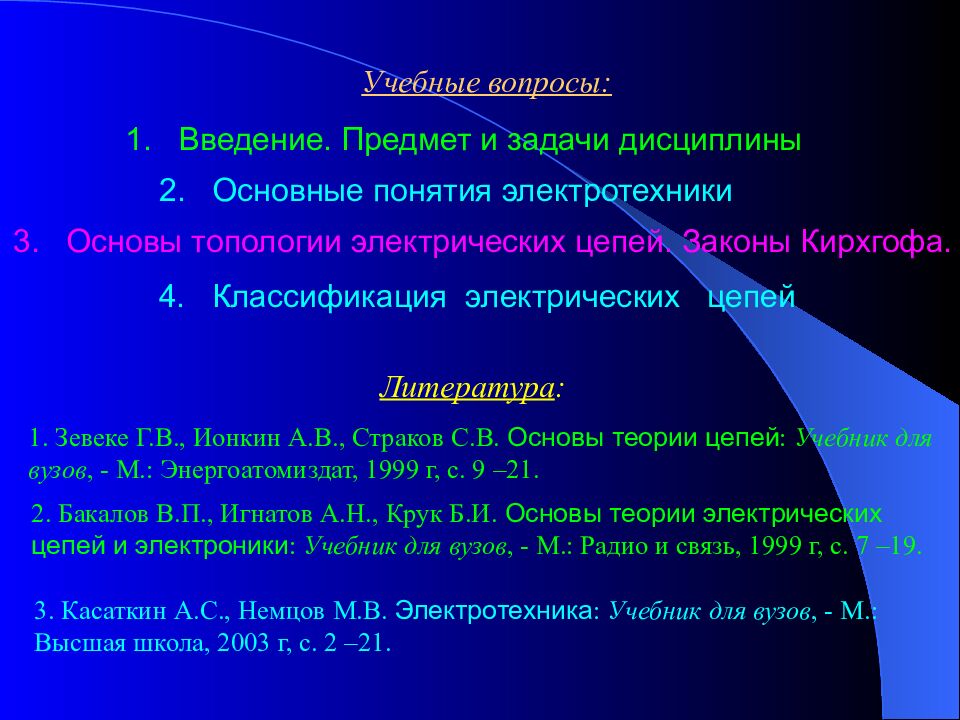 Учебные вопросы:

1. Введение. Предмет и задачи дисциплины

2. Основные понятия электротехники

3. Основы топологии электрических цепей. Законы Кирхгофа.

4. Классификация электрических цепей

Литература:

1. Зевеке Г.В., Ионкин А.В., Страков С.В. Основы теории цепей: Учебник для вузов, - М.: Энергоатомиздат, 1999 г, с. 9 –21.

2. Бакалов В.П., Игнатов А.Н., Крук Б.И. Основы теории электрических цепей и электроники: Учебник для вузов, - М.: Радио и связь, 1999 г, с. 7 –19.

3. Касаткин А.С., Немцов М.В. Электротехника: Учебник для вузов, - М.: Высшая школа, 2003 г, с. 2 –21.